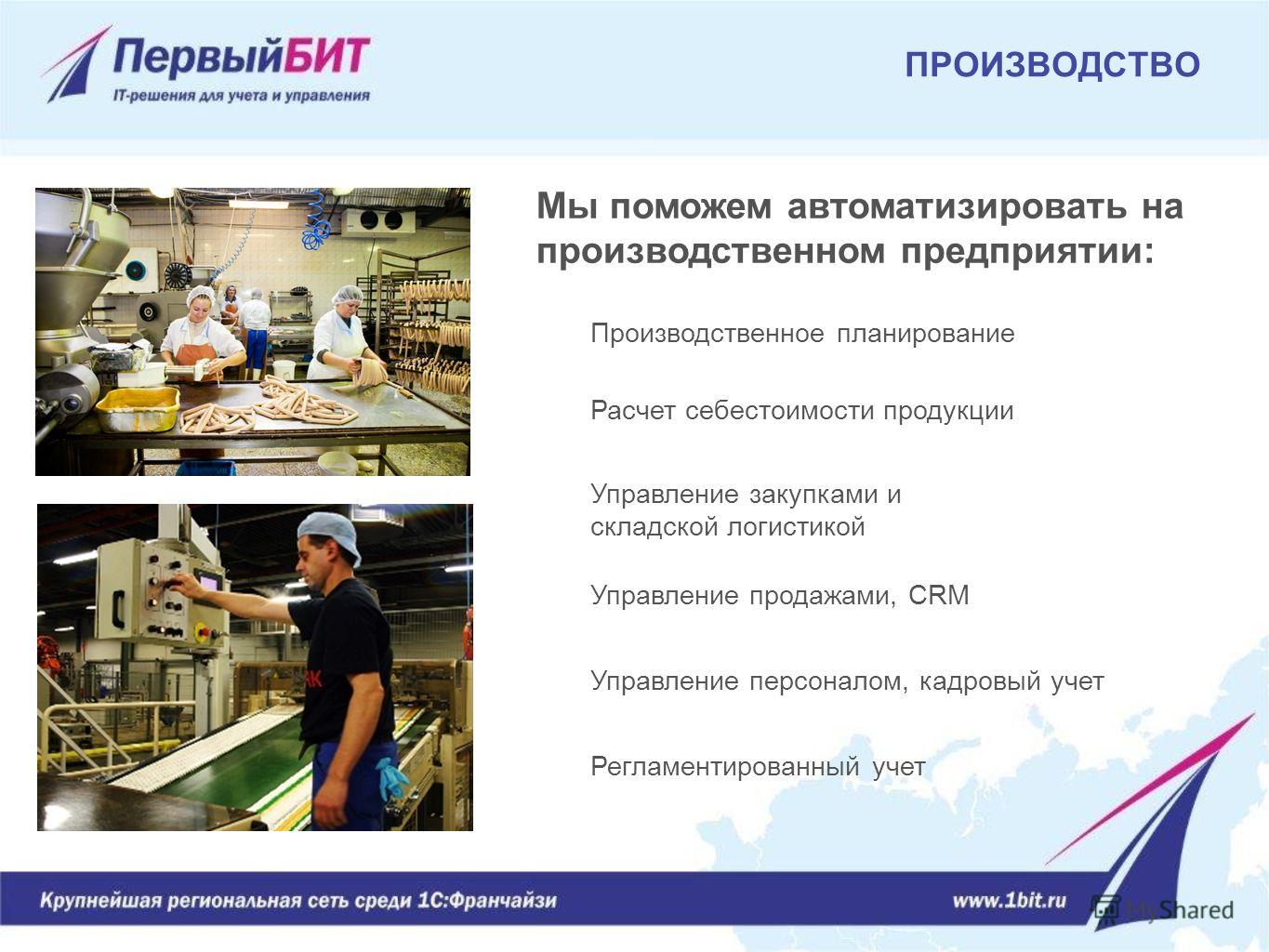 ПервыйБИТ
IT-решения для учета и управления

ПРОИЗВОДСТВО

Мы поможем автоматизировать на производственном предприятии:

Производственное планирование

Расчет себестоимости продукции

Управление закупками и складской логистикой

Управление продажами, CRM

Управление персоналом, кадровый учет

Регламентированный учет

Крупнейшая региональная сеть среди 1С:Франчайзи

www.1bit.ru

MyShared